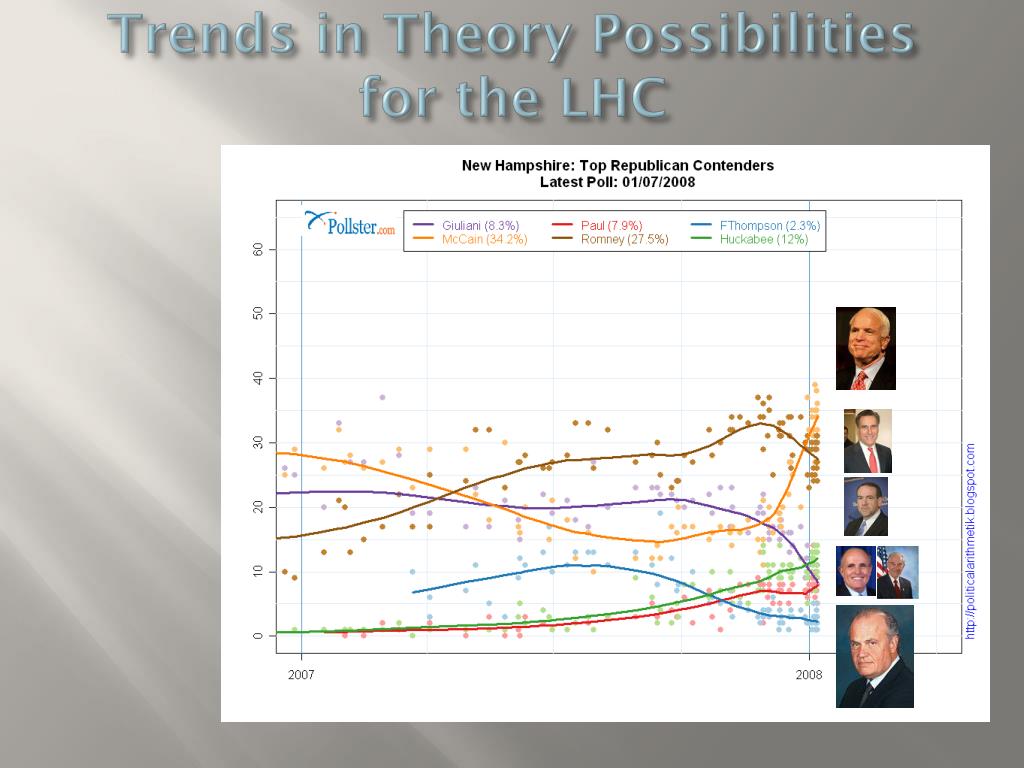 Trends in Theory Possibilities for the LHC

New Hampshire: Top Republican Contenders
Latest Poll: 01/07/2008

Pollster.com

Giuliani (8.3%)
McCain (34.2%)
Paul (7.9%)
Romney (27.5%)
FThompson (2.3%)
Huckabee (12%)

60
50
40
30
20
10
0

2007
2008

http://politicalarithmetik.blogspot.com